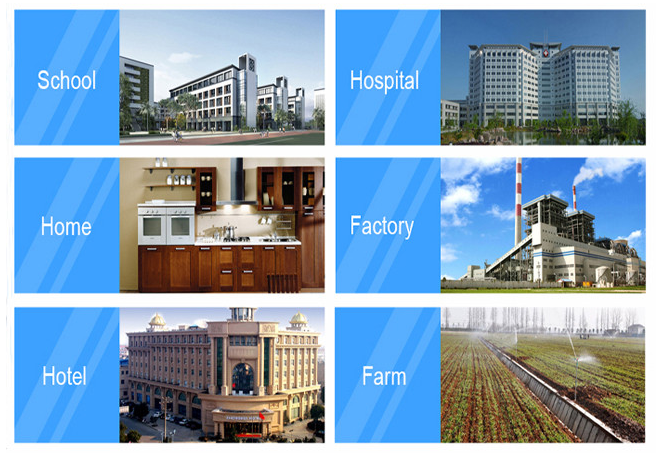 School

Hospital

Home

Factory

Hotel

Farm